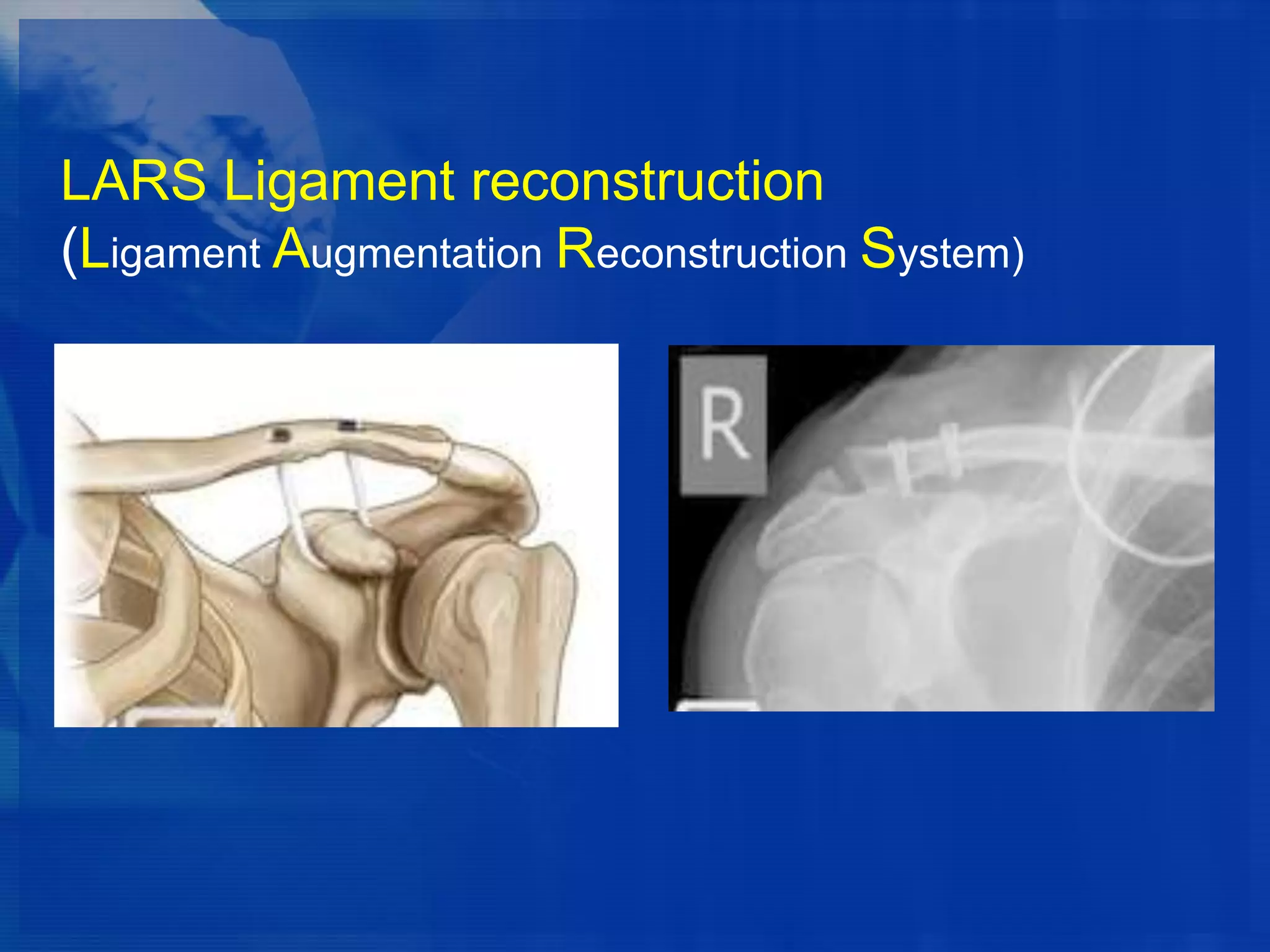 LARS Ligament reconstruction
(Ligament Augmentation Reconstruction System)

R